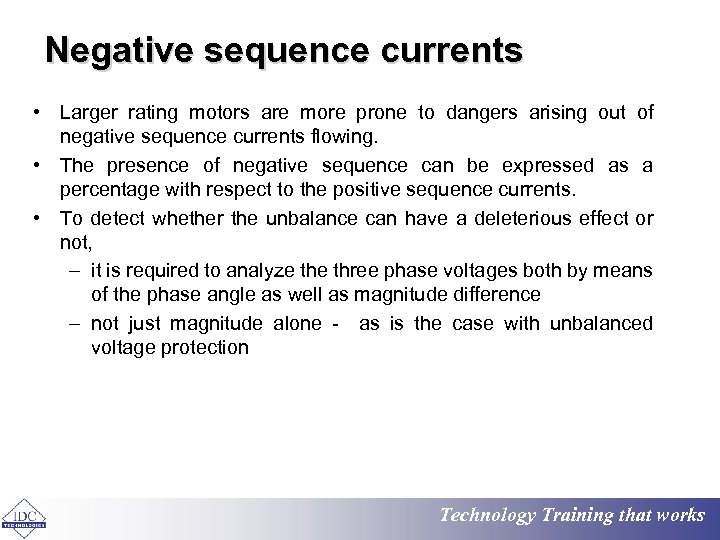 Negative sequence currents

• Larger rating motors are more prone to dangers arising out of negative sequence currents flowing.

• The presence of negative sequence can be expressed as a percentage with respect to the positive sequence currents.

• To detect whether the unbalance can have a deleterious effect or not,

– it is required to analyze the three phase voltages both by means of the phase angle as well as magnitude difference

– not just magnitude alone - as is the case with unbalanced voltage protection

IDC TECHNOLOGIES

Technology Training that works